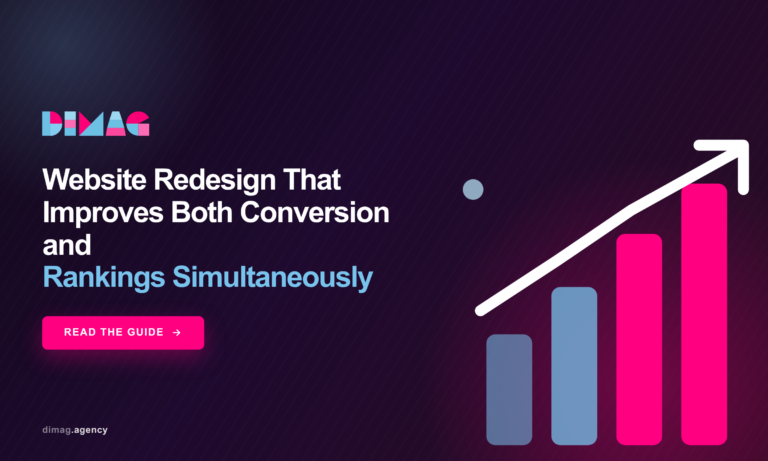 DIMAG

Website Redesign That Improves Both Conversion and Rankings Simultaneously

READ THE GUIDE →

dimag.agency